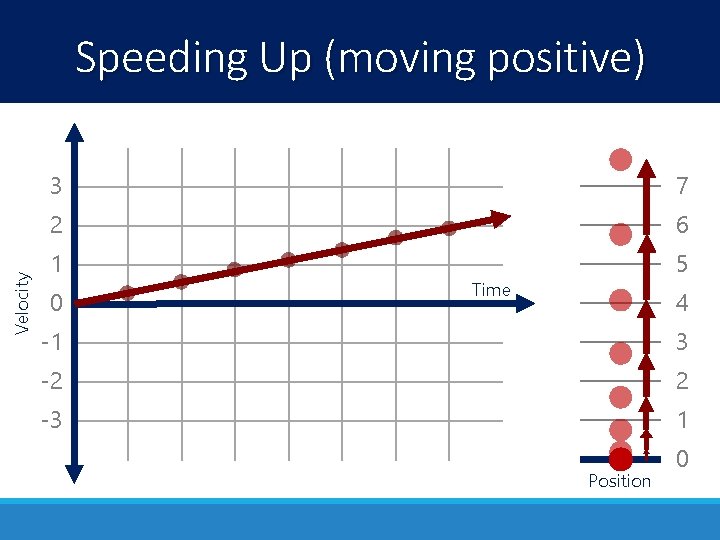 Speeding Up (moving positive)

Velocity
3
2
1
0
-1
-2
-3
Time

7
6
5
4
3
2
1
0
Position